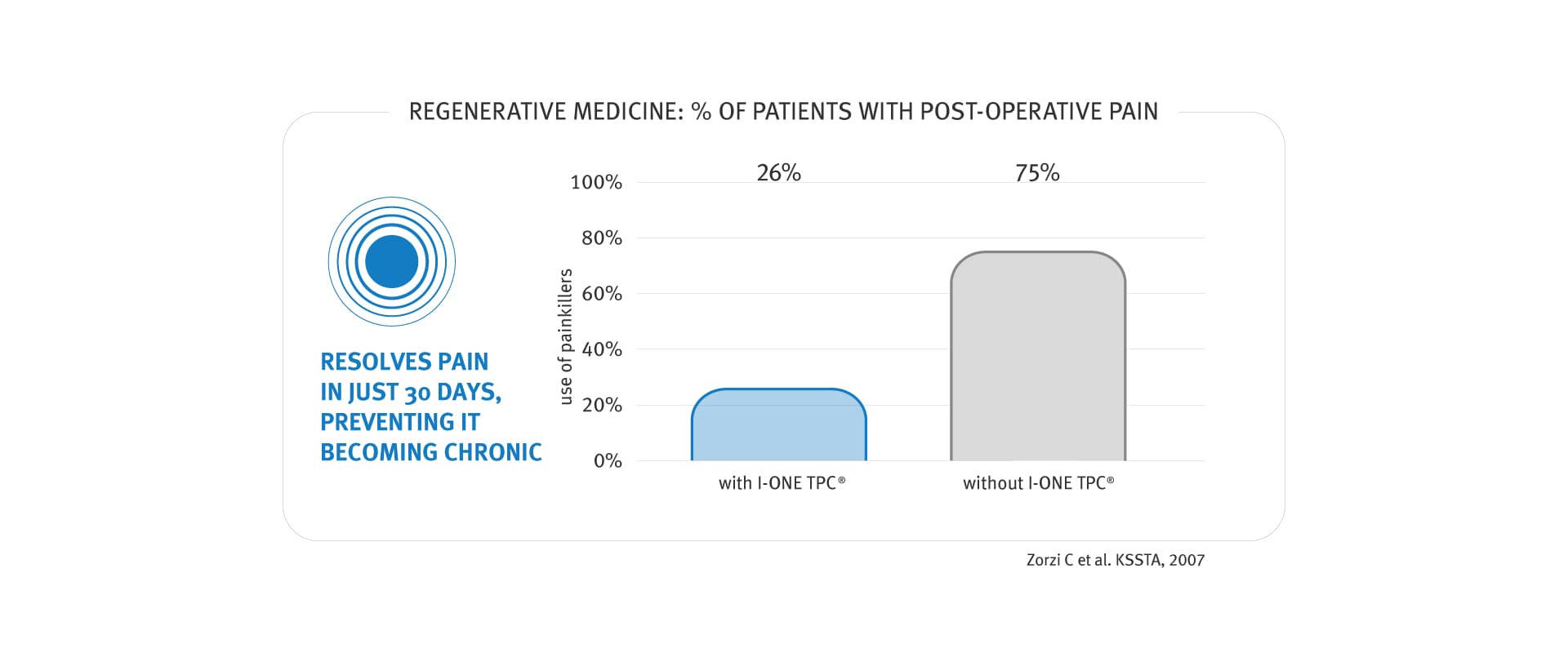 REGENERATIVE MEDICINE: % OF PATIENTS WITH POST-OPERATIVE PAIN

RESOLVES PAIN IN JUST 30 DAYS, PREVENTING IT BECOMING CHRONIC

use of painkillers

100%
80%
60%
40%
20%
0%

26%
75%

with I-ONE TPC®
without I-ONE TPC®

Zorzi C et al. KSSTA, 2007